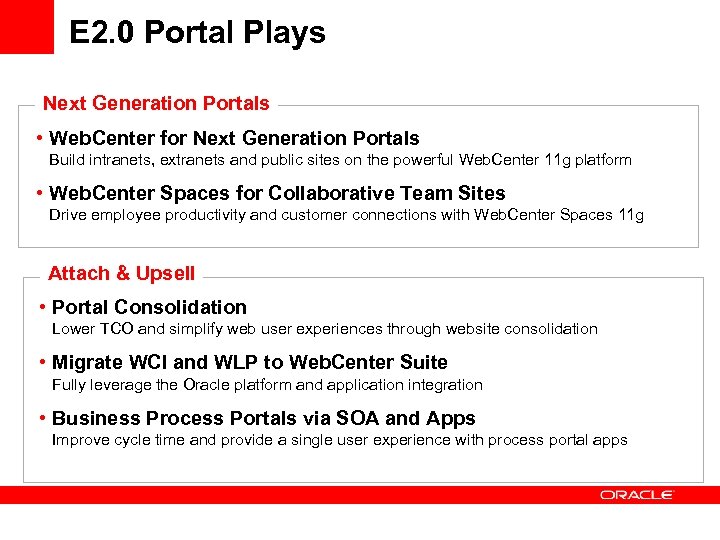 E2.0 Portal Plays

Next Generation Portals

• WebCenter for Next Generation Portals
Build intranets, extranets and public sites on the powerful WebCenter 11g platform

• WebCenter Spaces for Collaborative Team Sites
Drive employee productivity and customer connections with WebCenter Spaces 11g

Attach & Upsell

• Portal Consolidation
Lower TCO and simplify web user experiences through website consolidation

• Migrate WCI and WLP to WebCenter Suite
Fully leverage the Oracle platform and application integration

• Business Process Portals via SOA and Apps
Improve cycle time and provide a single user experience with process portal apps

ORACLE